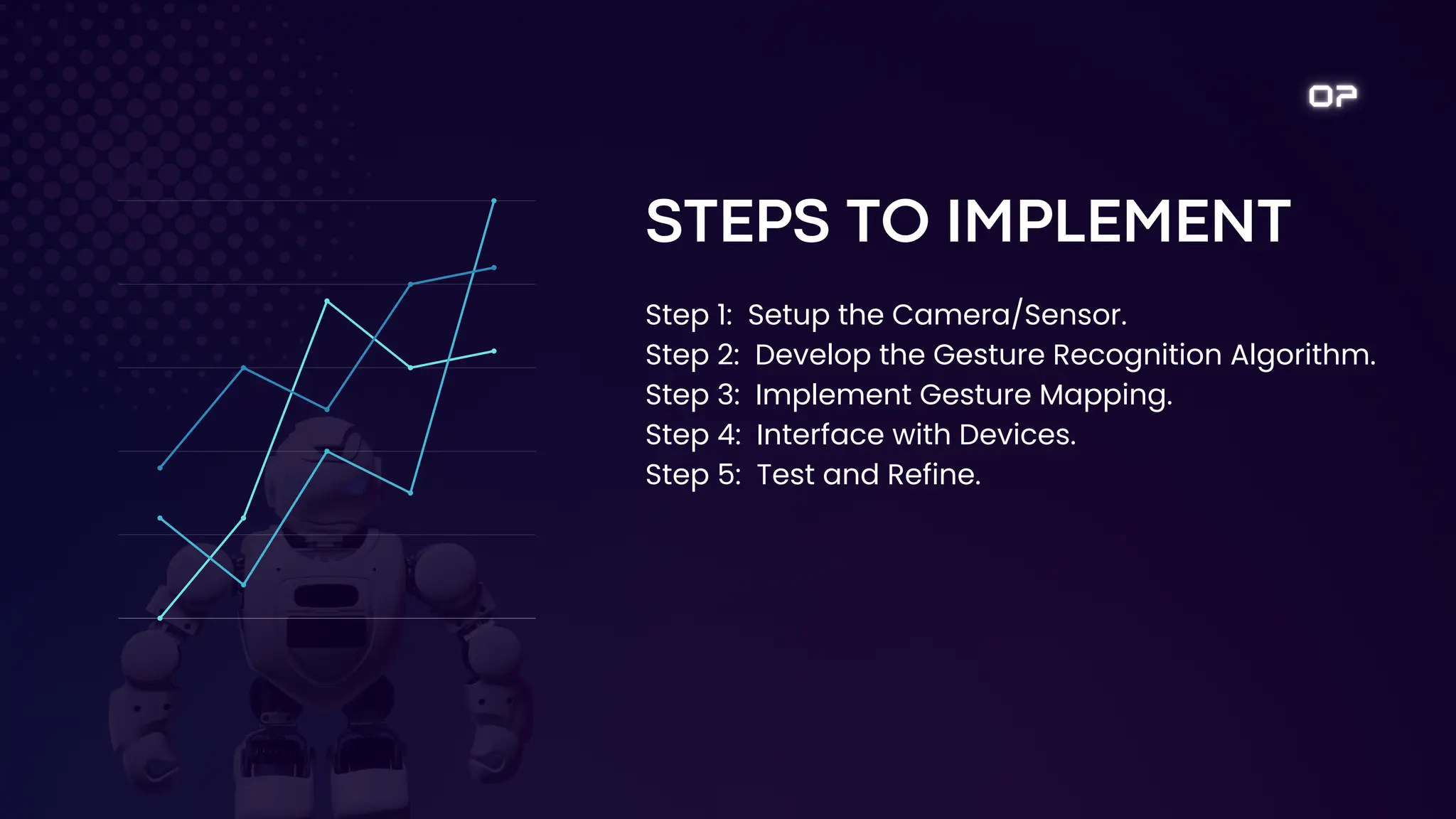 OP

STEPS TO IMPLEMENT

Step 1: Setup the Camera/Sensor.
Step 2: Develop the Gesture Recognition Algorithm.
Step 3: Implement Gesture Mapping.
Step 4: Interface with Devices.
Step 5: Test and Refine.